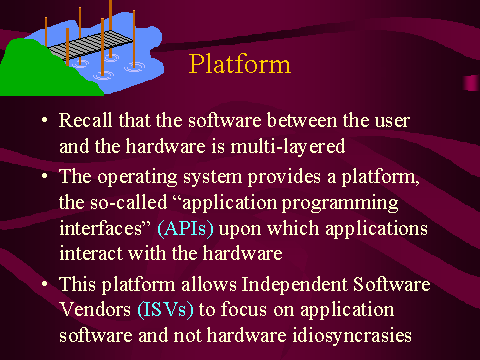 Platform

• Recall that the software between the user and the hardware is multi-layered

• The operating system provides a platform, the so-called “application programming interfaces” (APIs) upon which applications interact with the hardware

• This platform allows Independent Software Vendors (ISVs) to focus on application software and not hardware idiosyncrasies